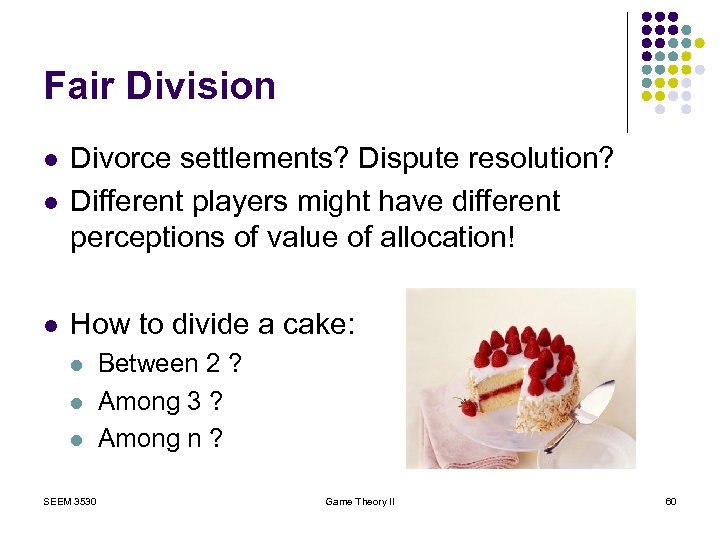 Fair Division

- Divorce settlements? Dispute resolution?
- Different players might have different perceptions of value of allocation!

- How to divide a cake:
  - Between 2 ?
  - Among 3 ?
  - Among n ?

SEEM 3530

Game Theory II

60